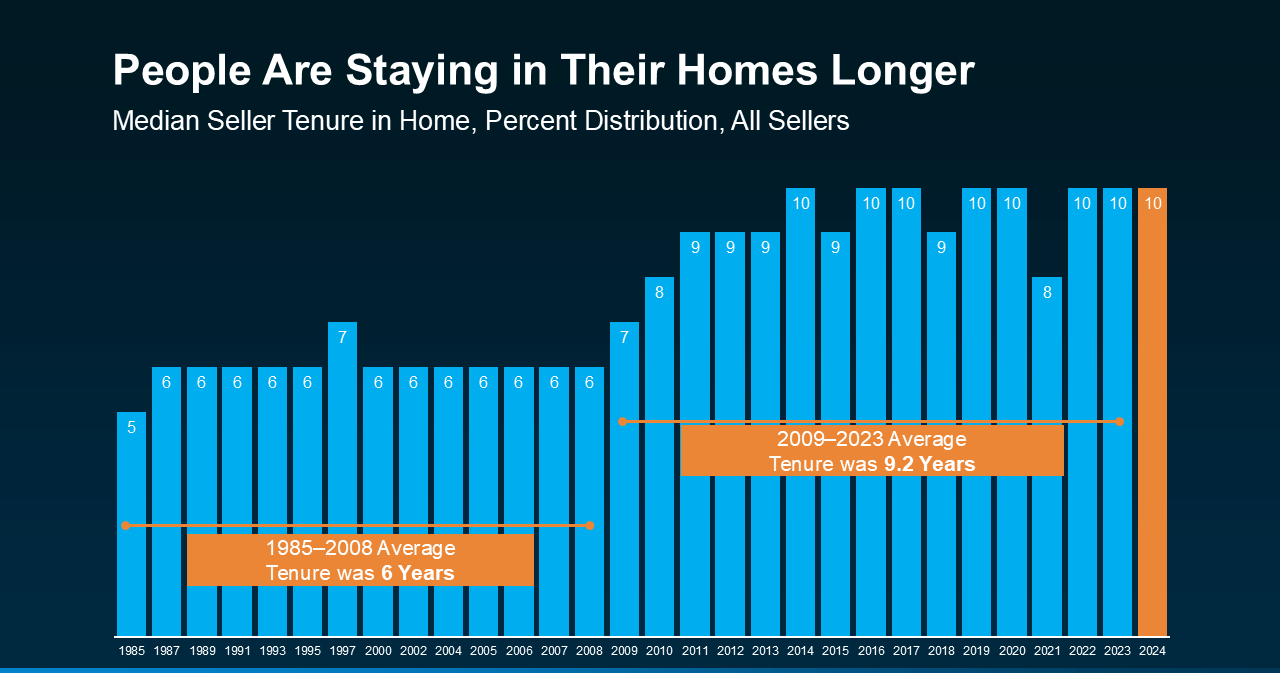 People Are Staying in Their Homes Longer

Median Seller Tenure in Home, Percent Distribution, All Sellers

5 6 6 6 6 6 7 6 6 6 6 6 6 6 7 8 9 9 9 10 9 10 10 9 10 10 8 10 10 10

2009–2023 Average Tenure was 9.2 Years

1985–2008 Average Tenure was 6 Years

1985 1987 1989 1991 1993 1995 1997 2000 2002 2004 2005 2006 2007 2008 2009 2010 2011 2012 2013 2014 2015 2016 2017 2018 2019 2020 2021 2022 2023 2024